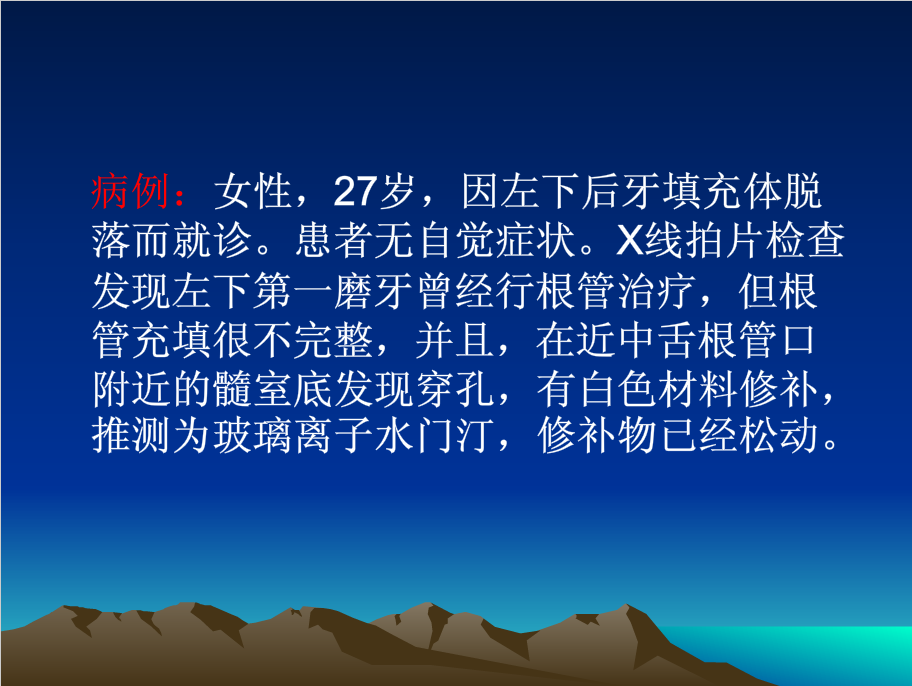 病例：女性，27岁，因左下后牙填充体脱落而就诊。患者无自觉症状。X线拍片检查发现左下第一磨牙曾经行根管治疗，但根管充填很不完整，并且，在近中舌根管口附近的髓室底发现穿孔，有白色材料修补，推测为玻璃离子水门汀，修补物已经松动。